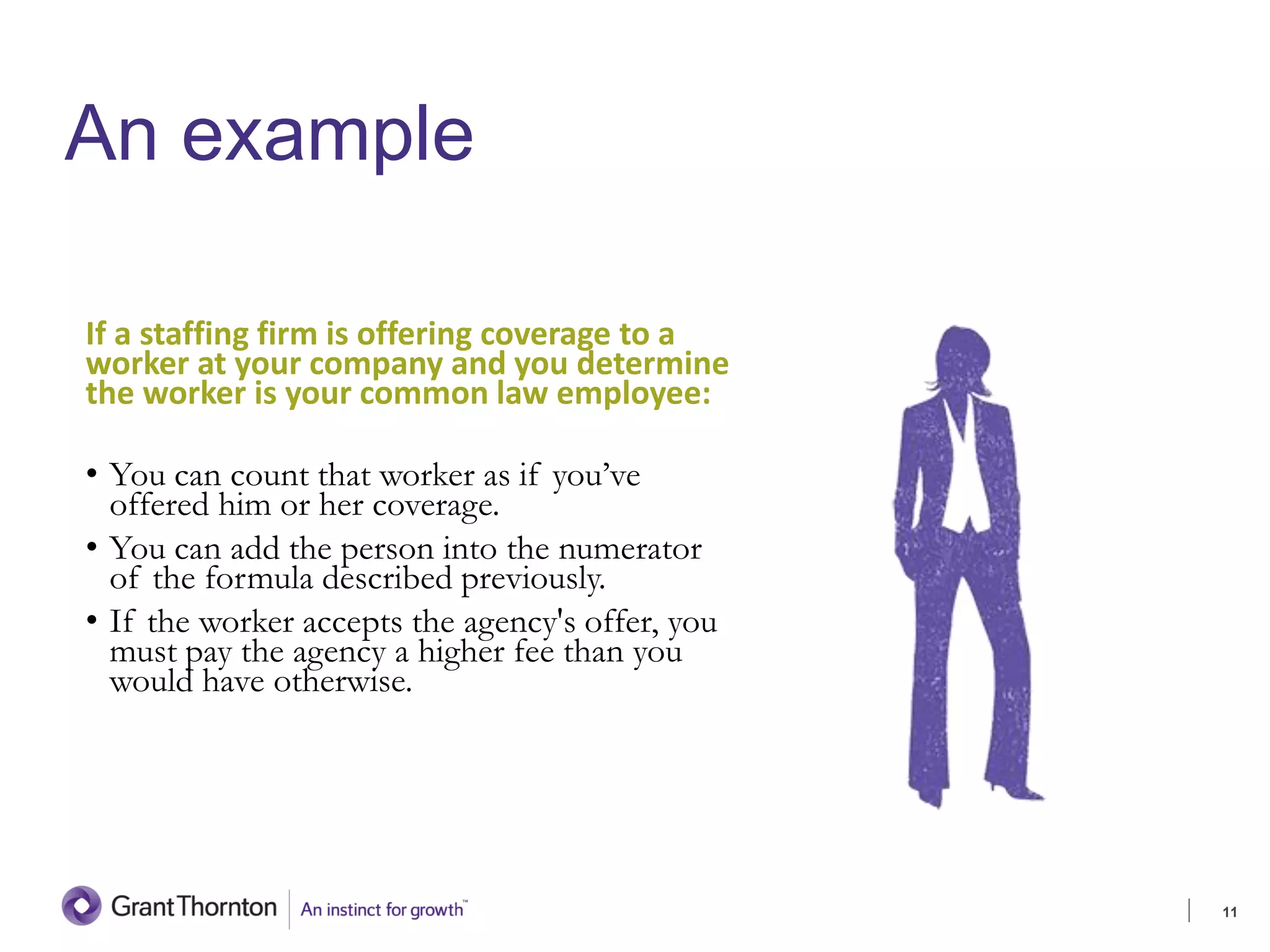 An example

If a staffing firm is offering coverage to a worker at your company and you determine the worker is your common law employee:

• You can count that worker as if you've offered him or her coverage.
• You can add the person into the numerator of the formula described previously.
• If the worker accepts the agency's offer, you must pay the agency a higher fee than you would have otherwise.

Grant Thornton | An instinct for growth™

11